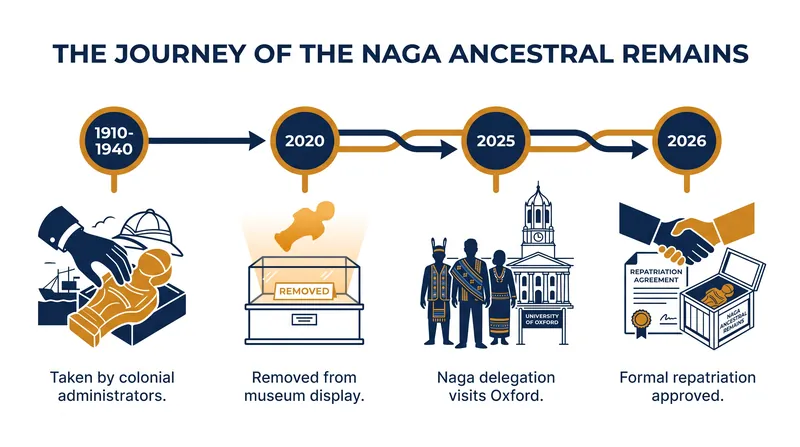 THE JOURNEY OF THE NAGA ANCESTRAL REMAINS

1910-1940

2020

2025

2026

REMOVED

UNIVERSITY OF OXFORD

REPATRIATION AGREEMENT

NAGA ANCESTRAL REMAINS

Taken by colonial administrators.

Removed from museum display.

Naga delegation visits Oxford.

Formal repatriation approved.